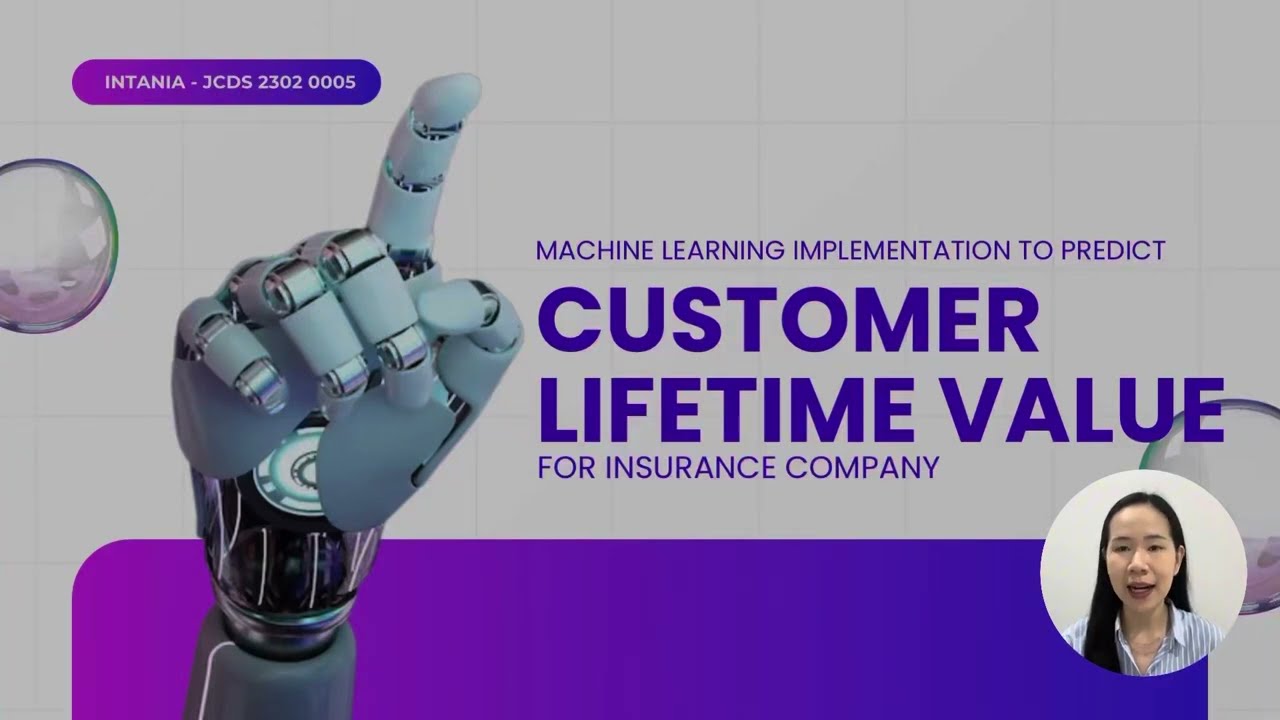 INTANIA - JCDS 2302 0005

MACHINE LEARNING IMPLEMENTATION TO PREDICT

CUSTOMER LIFETIME VALUE

FOR INSURANCE COMPANY